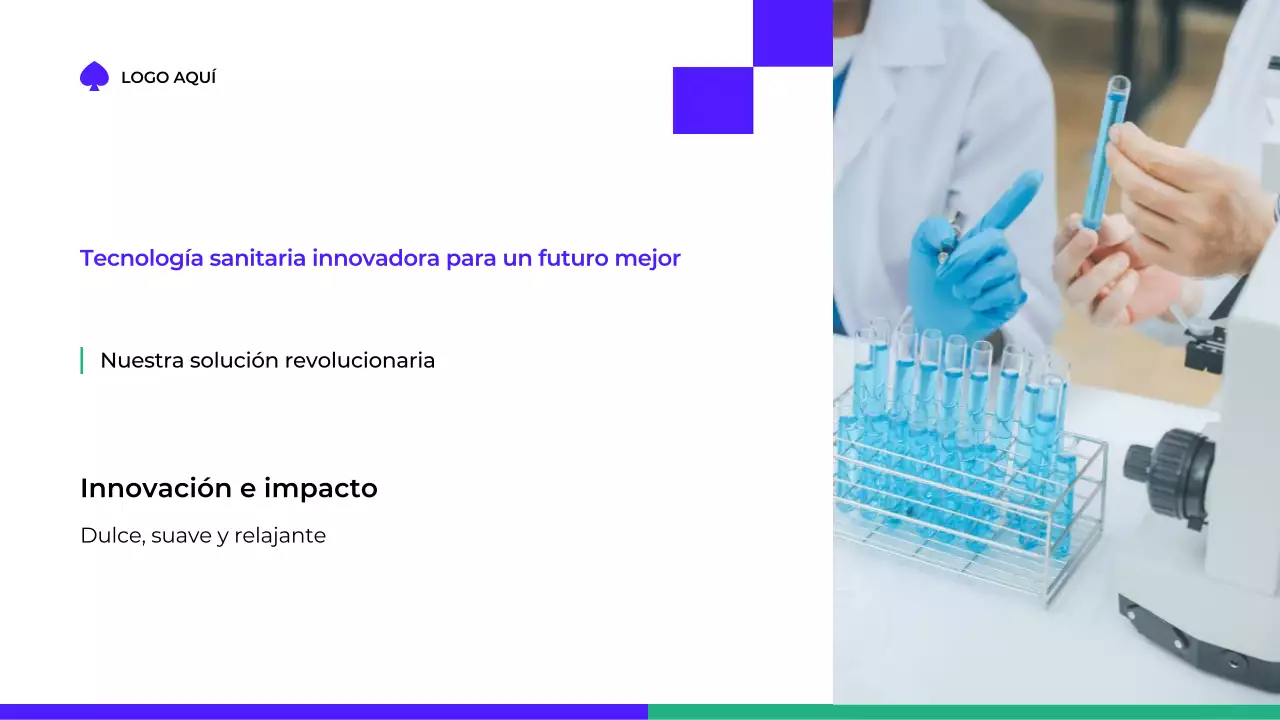 LOGO AQUÍ

Tecnología sanitaria innovadora para un futuro mejor

Nuestra solución revolucionaria

Innovación e impacto

Dulce, suave y relajante